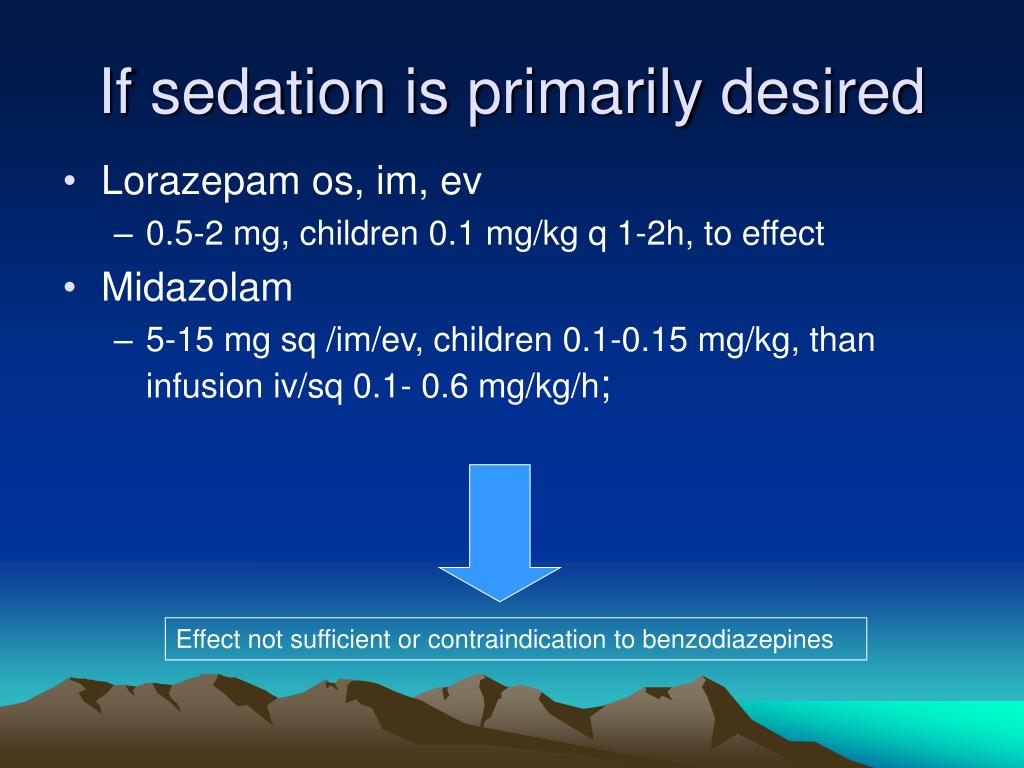 If sedation is primarily desired

• Lorazepam os, im, ev
– 0.5-2 mg, children 0.1 mg/kg q 1-2h, to effect
• Midazolam
– 5-15 mg sq /im/ev, children 0.1-0.15 mg/kg, than infusion iv/sq 0.1- 0.6 mg/kg/h;

Effect not sufficient or contraindication to benzodiazepines